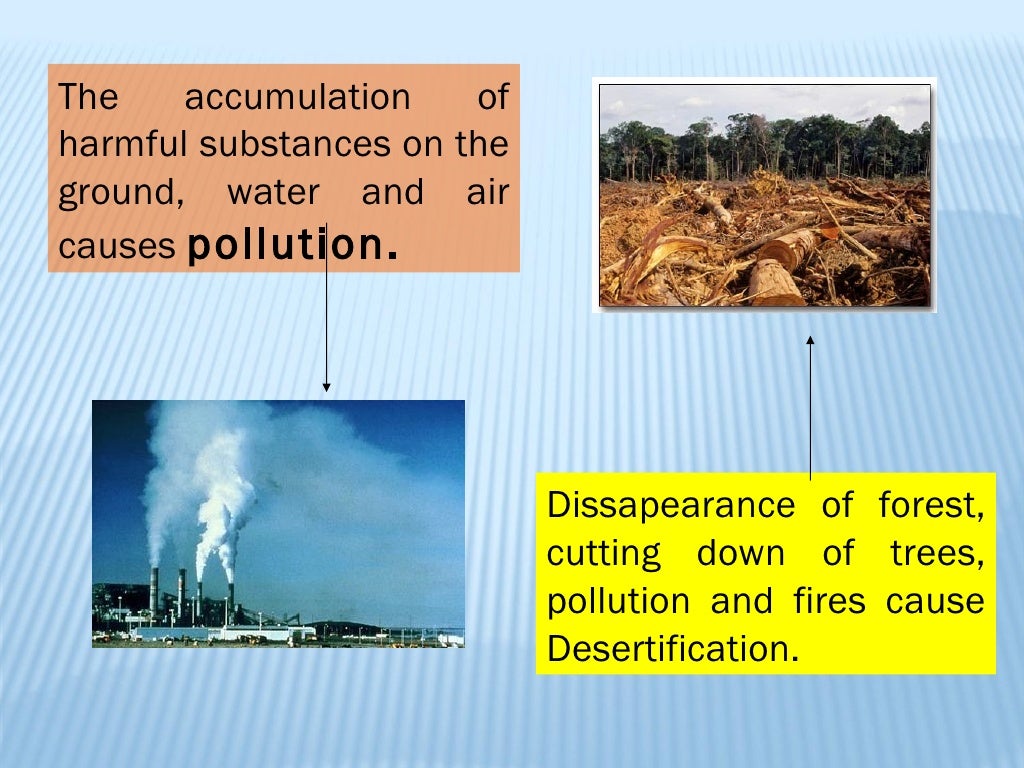 The accumulation of harmful substances on the ground, water and air causes pollution.

Dissapearance of forest, cutting down of trees, pollution and fires cause Desertification.